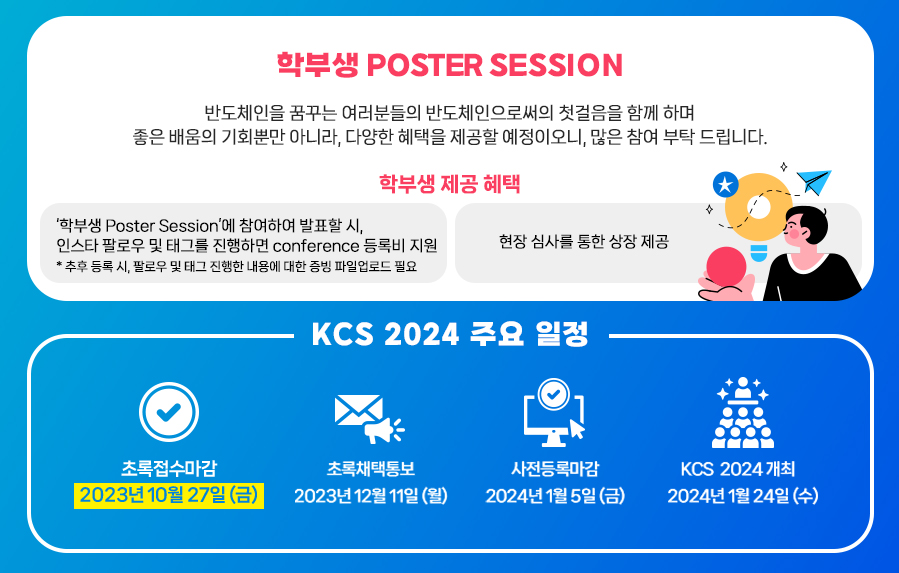 학부생 POSTER SESSION

반도체인을 꿈꾸는 여러분들의 반도체인으로써의 첫걸음을 함께 하며 좋은 배움의 기회뿐만 아니라, 다양한 혜택을 제공할 예정이오니, 많은 참여 부탁 드립니다.

학부생 제공 혜택

'학부생 Poster Session'에 참여하여 발표할 시, 인스타 팔로우 및 태그를 진행하면 conference 등록비 지원
* 추후 등록 시, 팔로우 및 태그 진행한 내용에 대한 증빙 파일업로드 필요

현장 심사를 통한 상장 제공

KCS 2024 주요 일정

초록접수마감
2023년 10월 27일 (금)

초록채택통보
2023년 12월 11일 (월)

사전등록마감
2024년 1월 5일 (금)

KCS 2024 개최
2024년 1월 24일 (수)